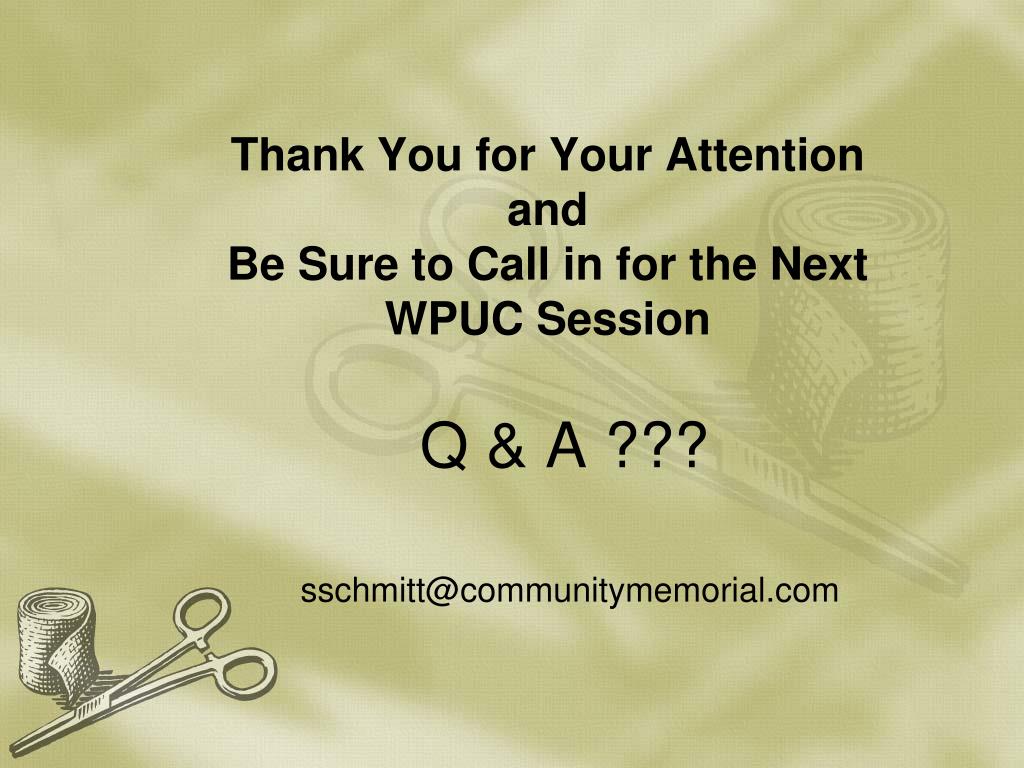 Thank You for Your Attention
and
Be Sure to Call in for the Next WPUC Session

Q & A ???

sschmitt@communitymemorial.com